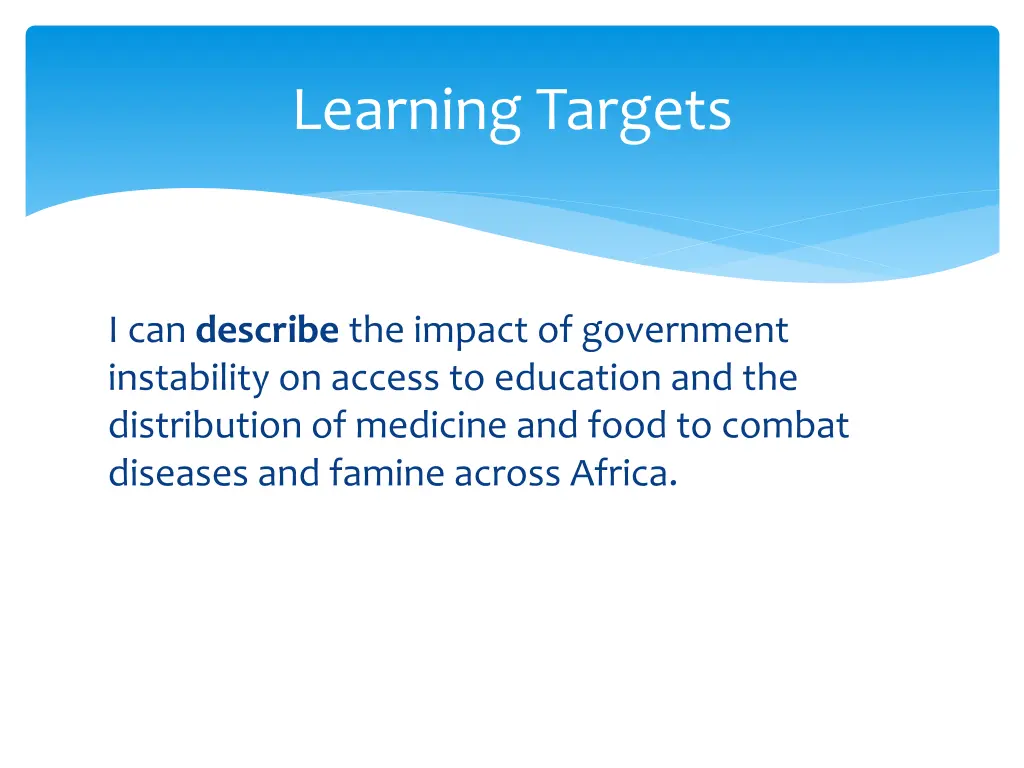 Learning Targets

I can describe the impact of government instability on access to education and the distribution of medicine and food to combat diseases and famine across Africa.